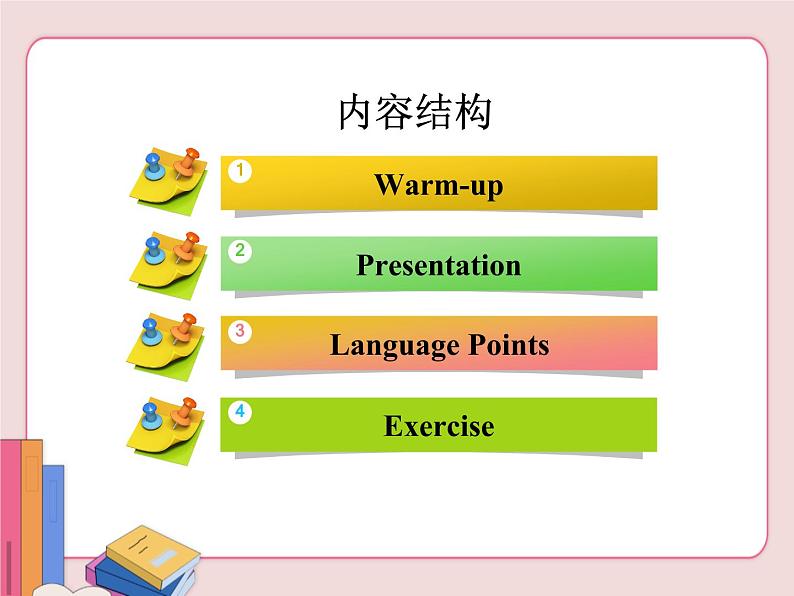 内容结构

1 Warm-up

2 Presentation

3 Language Points

4 Exercise